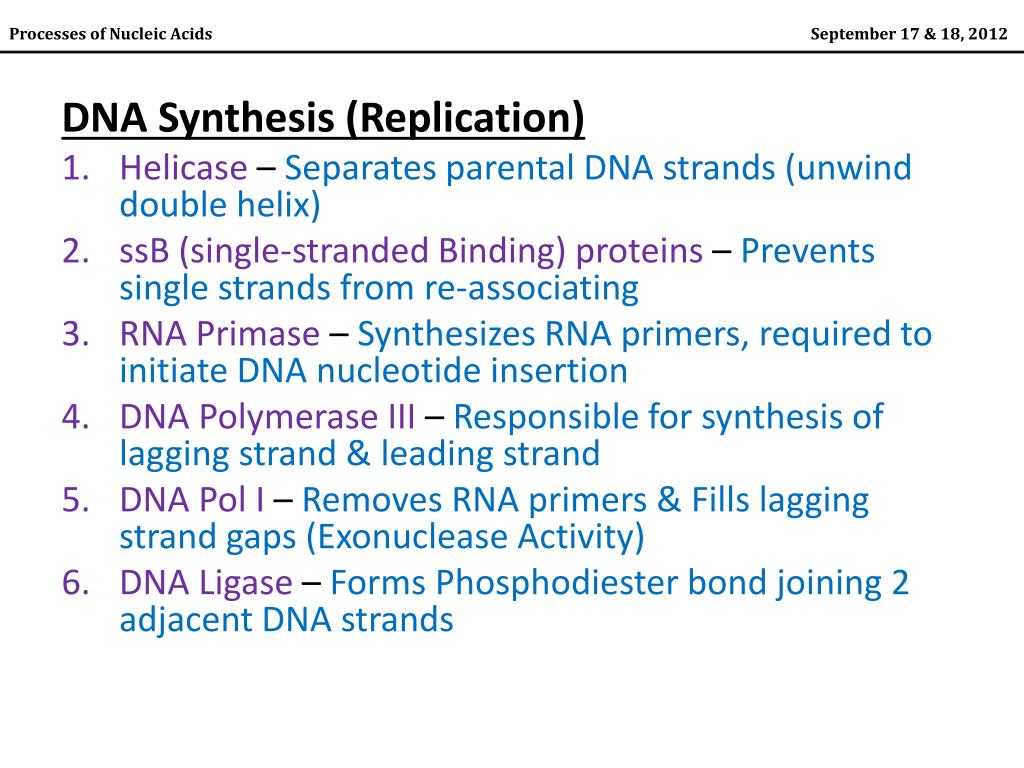 Processes of Nucleic Acids

September 17 & 18, 2012

DNA Synthesis (Replication)

1. Helicase – Separates parental DNA strands (unwind double helix)
2. ssB (single-stranded Binding) proteins – Prevents single strands from re-associating
3. RNA Primase – Synthesizes RNA primers, required to initiate DNA nucleotide insertion
4. DNA Polymerase III – Responsible for synthesis of lagging strand & leading strand
5. DNA Pol I – Removes RNA primers & Fills lagging strand gaps (Exonuclease Activity)
6. DNA Ligase – Forms Phosphodiester bond joining 2 adjacent DNA strands